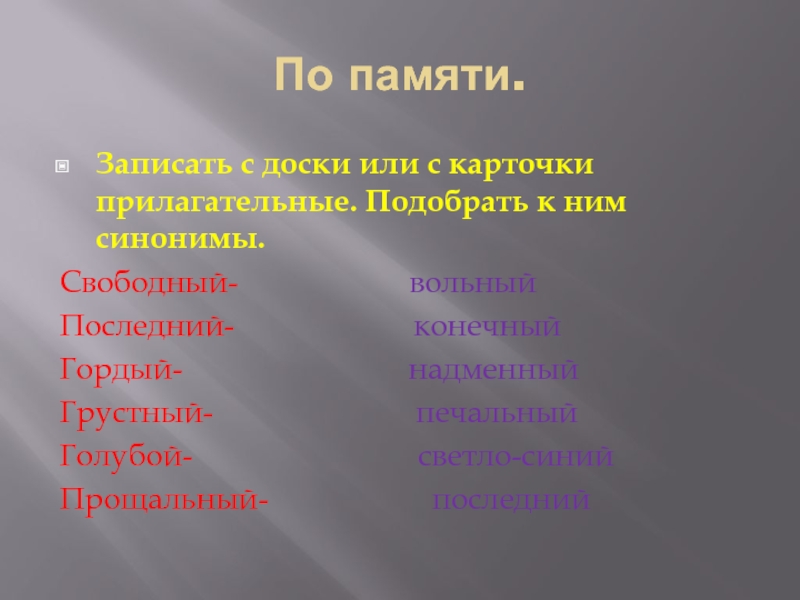 По памяти.

Записать с доски или с карточки прилагательные. Подобрать к ним синонимы.

Свободный- вольный
Последний- конечный
Гордый- надменный
Грустный- печальный
Голубой- светло-синий
Прощальный- последний